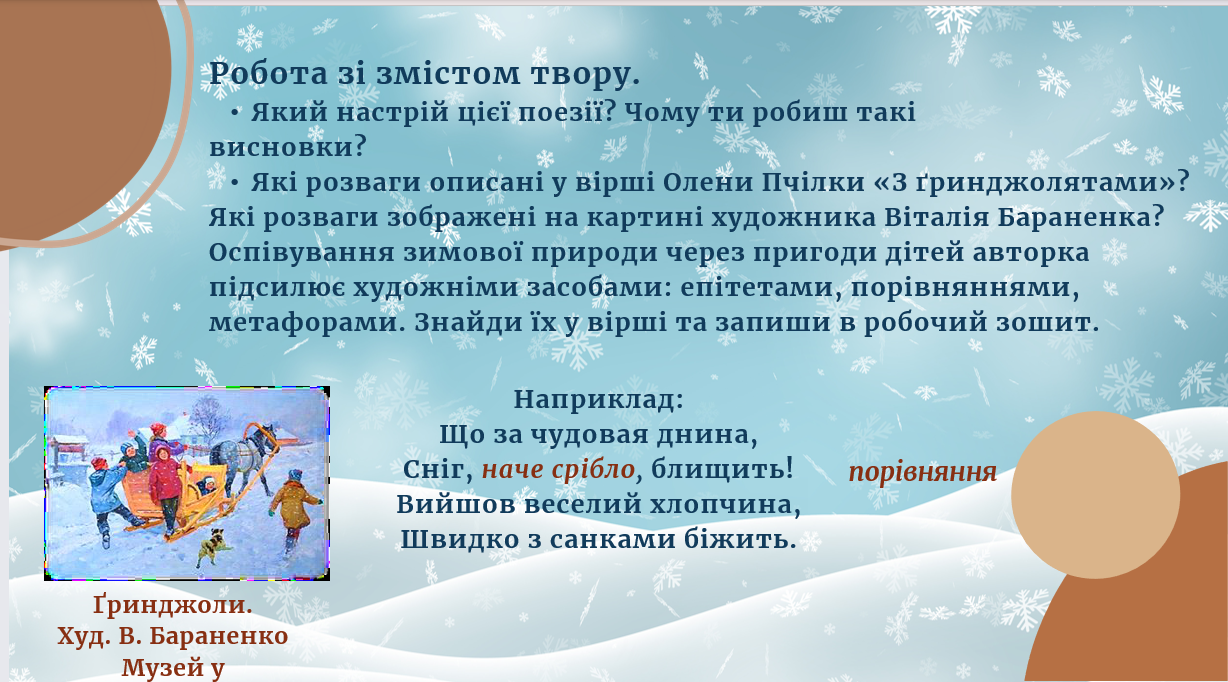 Робота зі змістом твору.

• Який настрій цієї поезії? Чому ти робиш такі висновки?

• Які розваги описані у вірші Олени Пчілки «З ґринджолятами»? Які розваги зображені на картині художника Віталія Бараненка? Оспівування зимової природи через пригоди дітей авторка підсилює художніми засобами: епітетами, порівняннями, метафорами. Знайди їх у вірші та запиши в робочий зошит.

Наприклад:
Що за чудовая днина,
Сніг, наче срібло, блищить!
Вийшов веселий хлопчина,
Швидко з санками біжить.

порівняння

Ґринджоли.
Худ. В. Бараненко
Музей у